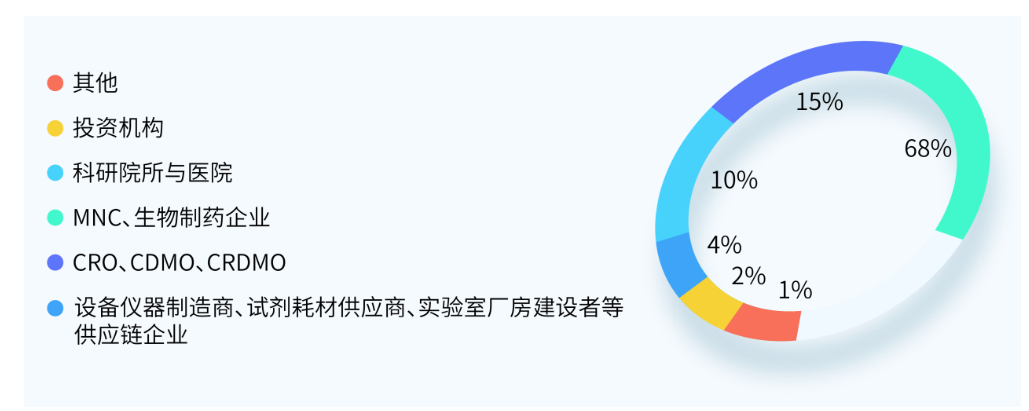 其他

投资机构

科研院所与医院

MNC、生物制药企业

CRO、CDMO、CRDMO

设备仪器制造商、试剂耗材供应商、实验室厂房建设者等供应链企业

15%

68%

10%

4%

2%

1%